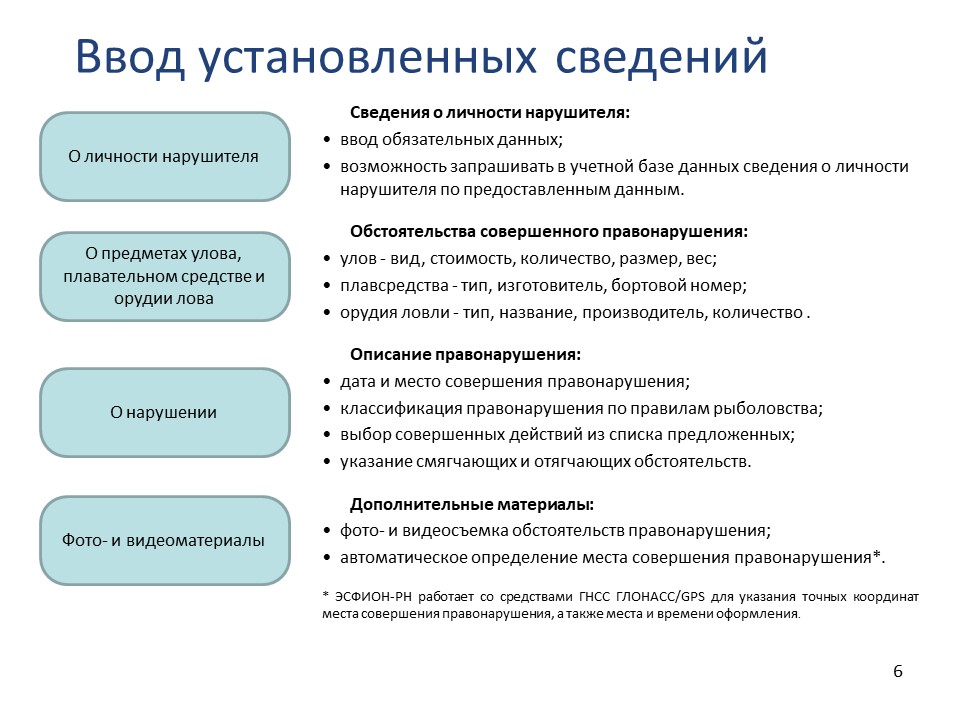 Ввод установленных сведений

О личности нарушителя

Сведения о личности нарушителя:
• ввод обязательных данных;
• возможность запрашивать в учетной базе данных сведения о личности нарушителя по предоставленным данным.

О предметах улова, плавательном средстве и орудии лова

Обстоятельства совершенного правонарушения:
• улов - вид, стоимость, количество, размер, вес;
• плавсредства - тип, изготовитель, бортовой номер;
• орудия ловли - тип, название, производитель, количество .

О нарушении

Описание правонарушения:
• дата и место совершения правонарушения;
• классификация правонарушения по правилам рыболовства;
• выбор совершенных действий из списка предложенных;
• указание смягчающих и отягчающих обстоятельств.

Фото- и видеоматериалы

Дополнительные материалы:
• фото- и видеосъемка обстоятельств правонарушения;
• автоматическое определение места совершения правонарушения*.

* ЭСФИОН-РН работает со средствами ГНСС ГЛОНАСС/GPS для указания точных координат места совершения правонарушения, а также места и времени оформления.

6